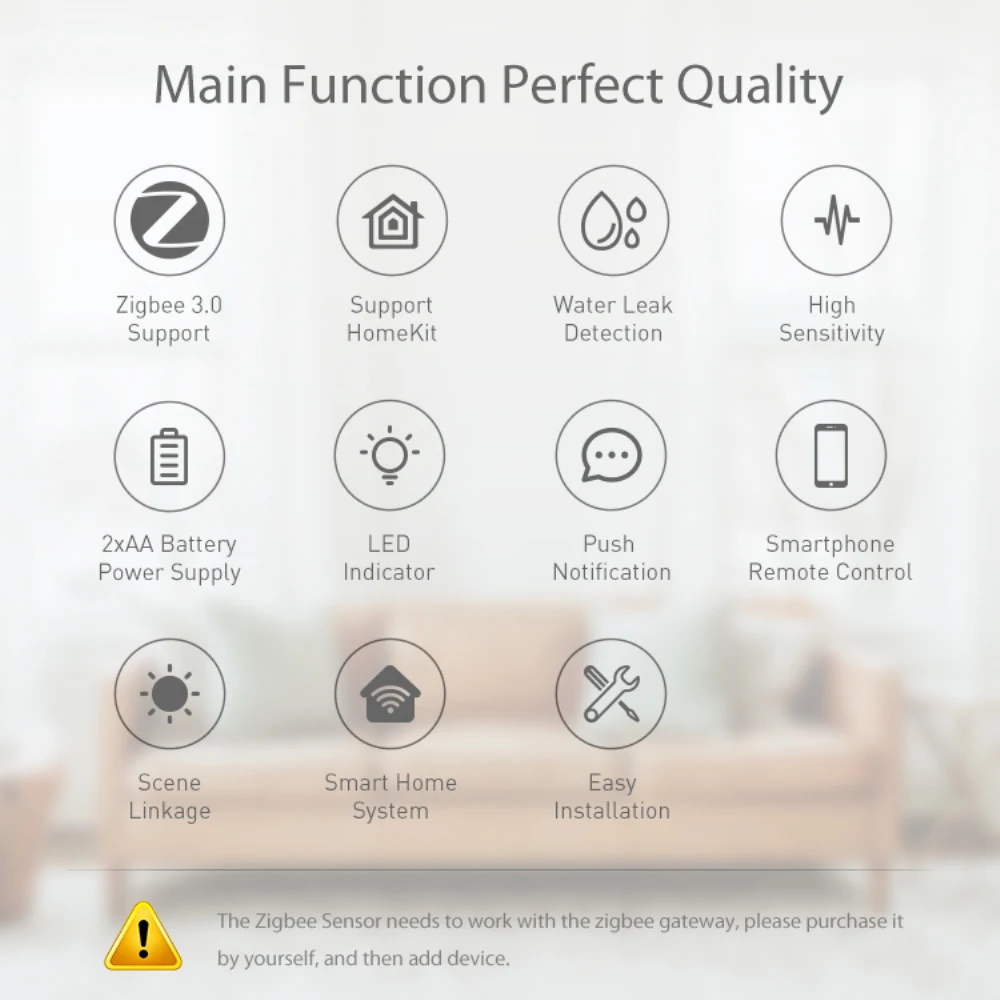 Main Function Perfect Quality

Zigbee 3.0 Support

Support HomeKit

Water Leak Detection

High Sensitivity

2xAA Battery Power Supply

LED Indicator

Push Notification

Smartphone Remote Control

Scene Linkage

Smart Home System

Easy Installation

The Zigbee Sensor needs to work with the zigbee gateway, please purchase it by yourself, and then add device.